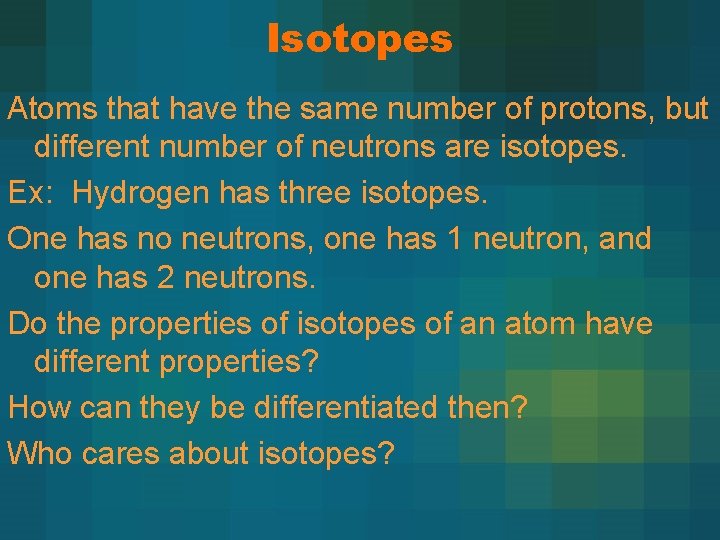 Isotopes

Atoms that have the same number of protons, but different number of neutrons are isotopes.

Ex: Hydrogen has three isotopes.

One has no neutrons, one has 1 neutron, and one has 2 neutrons.

Do the properties of isotopes of an atom have different properties?

How can they be differentiated then?

Who cares about isotopes?